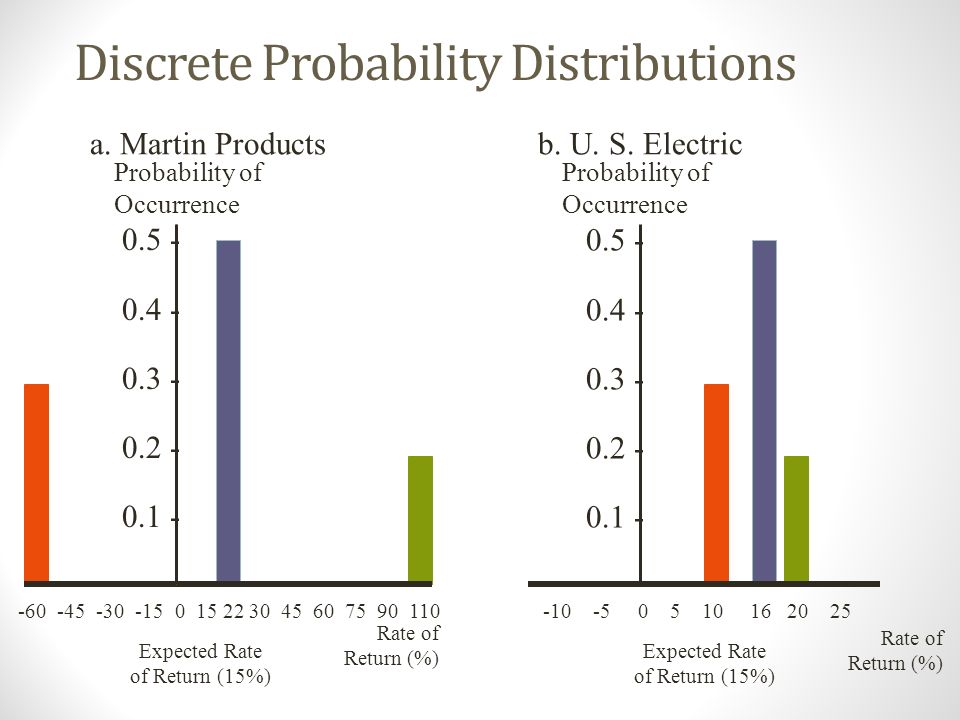 Discrete Probability Distributions

a. Martin Products

Probability of Occurrence

0.5
0.4
0.3
0.2
0.1

-60 -45 -30 -15 0 15 22 30 45 60 75 90 110

Rate of Return (%)

Expected Rate of Return (15%)

b. U. S. Electric

Probability of Occurrence

0.5
0.4
0.3
0.2
0.1

-10 -5 0 5 10 16 20 25

Rate of Return (%)

Expected Rate of Return (15%)